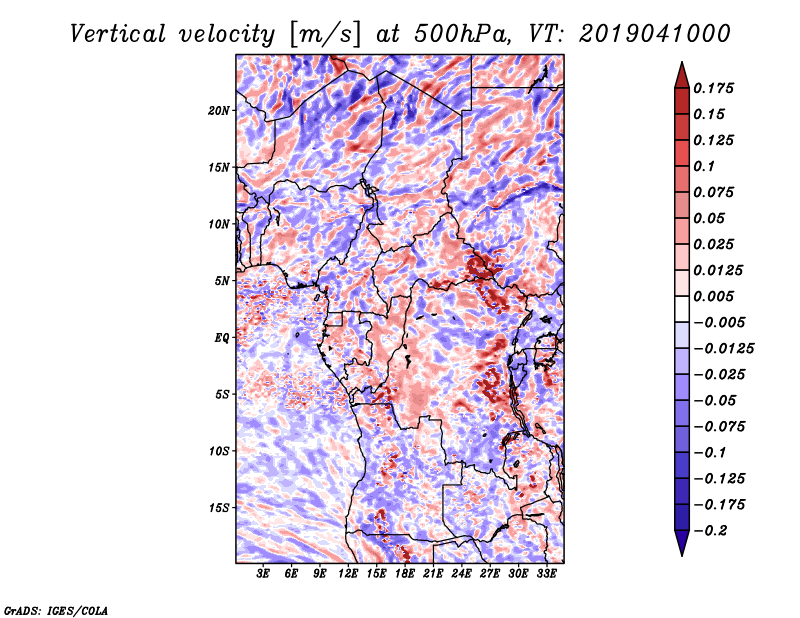 Vertical velocity [m/s] at 500hPa, VT: 2019041000

20N
15N
10N
5N
EQ
5S
10S
15S

3E 6E 9E 12E 15E 18E 21E 24E 27E 30E 33E

0.175
0.15
0.125
0.1
0.075
0.05
0.025
0.0125
0.005
−0.005
−0.0125
−0.025
−0.05
−0.075
−0.1
−0.125
−0.175
−0.2

GrADS: IGES/COLA